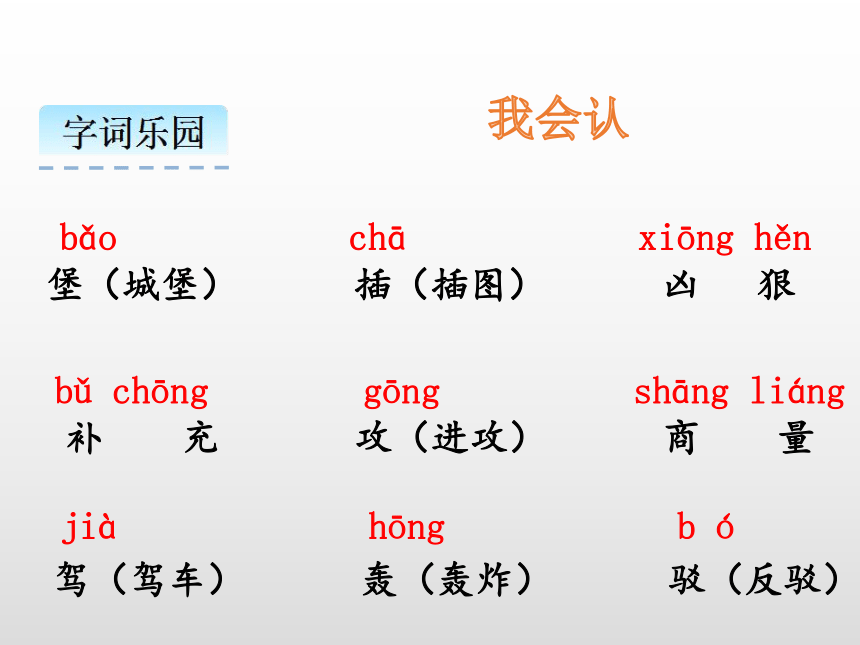 字词乐园

我会认

bǎo
堡（城堡）

chā
插（插图）

xiōng hěn
凶 狠

bǔ chōng
补 充

gōng
攻（进攻）

shāng liáng
商 量

jià
驾（驾车）

hōng
轰（轰炸）

b ó
驳（反驳）